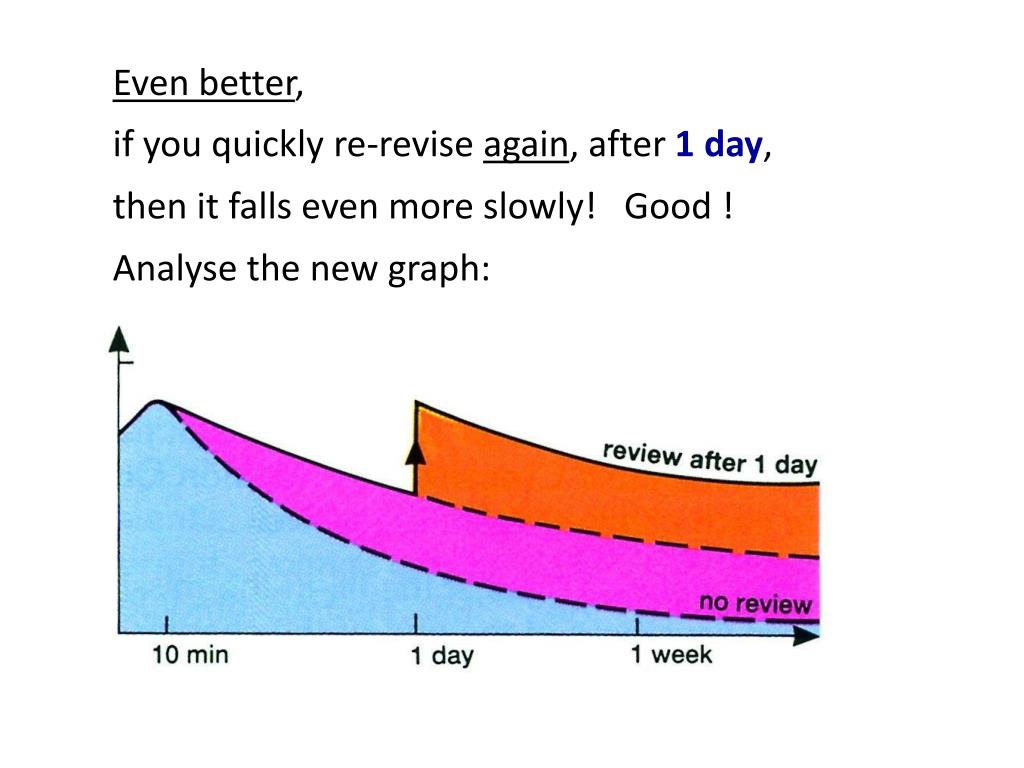 Even better,
if you quickly re-revise again, after 1 day,
then it falls even more slowly!   Good !
Analyse the new graph:

review after 1 day

no review

10 min
1 day
1 week